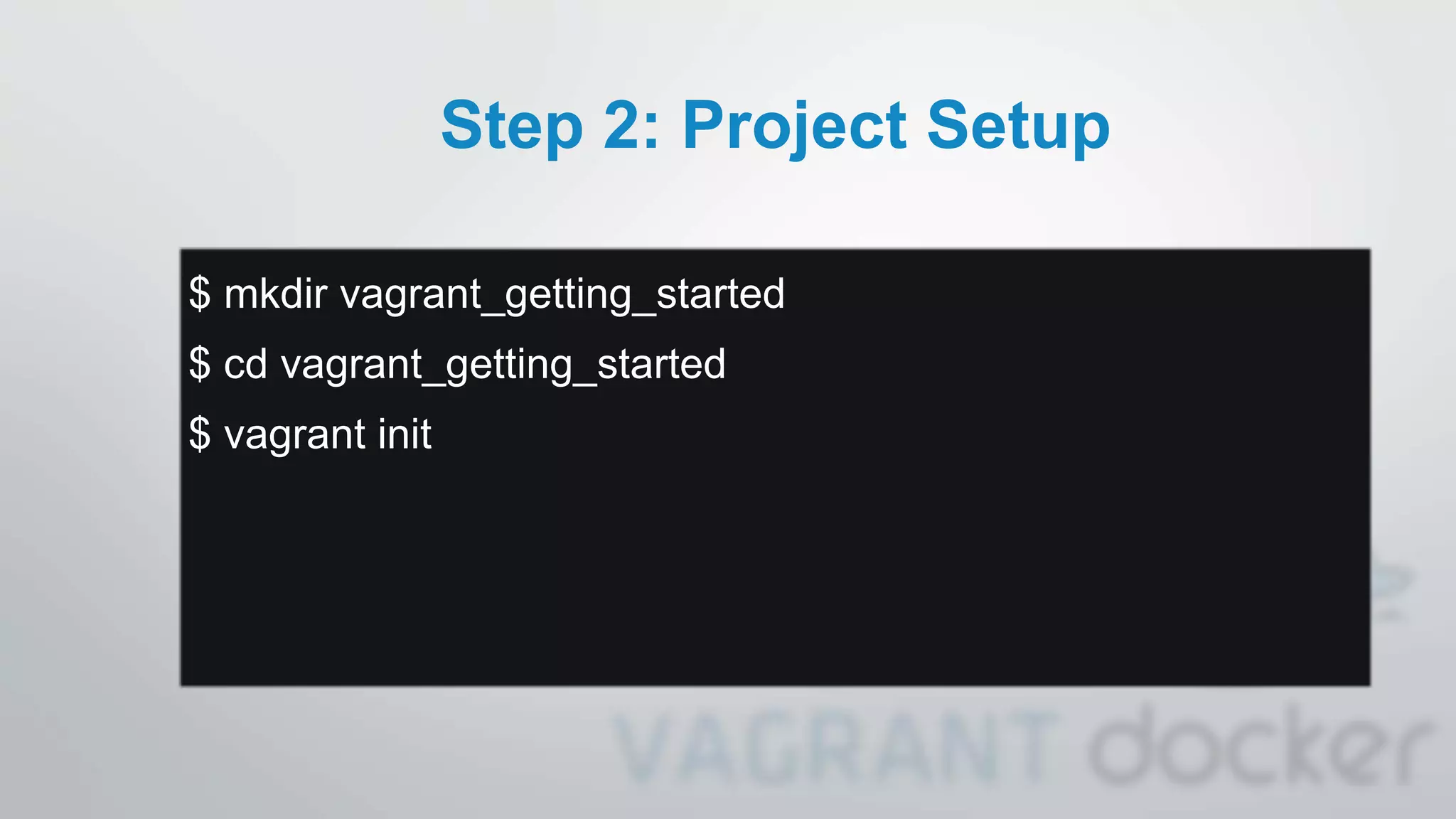 Step 2: Project Setup

$ mkdir vagrant_getting_started

$ cd vagrant_getting_started

$ vagrant init

VAGRANT docker